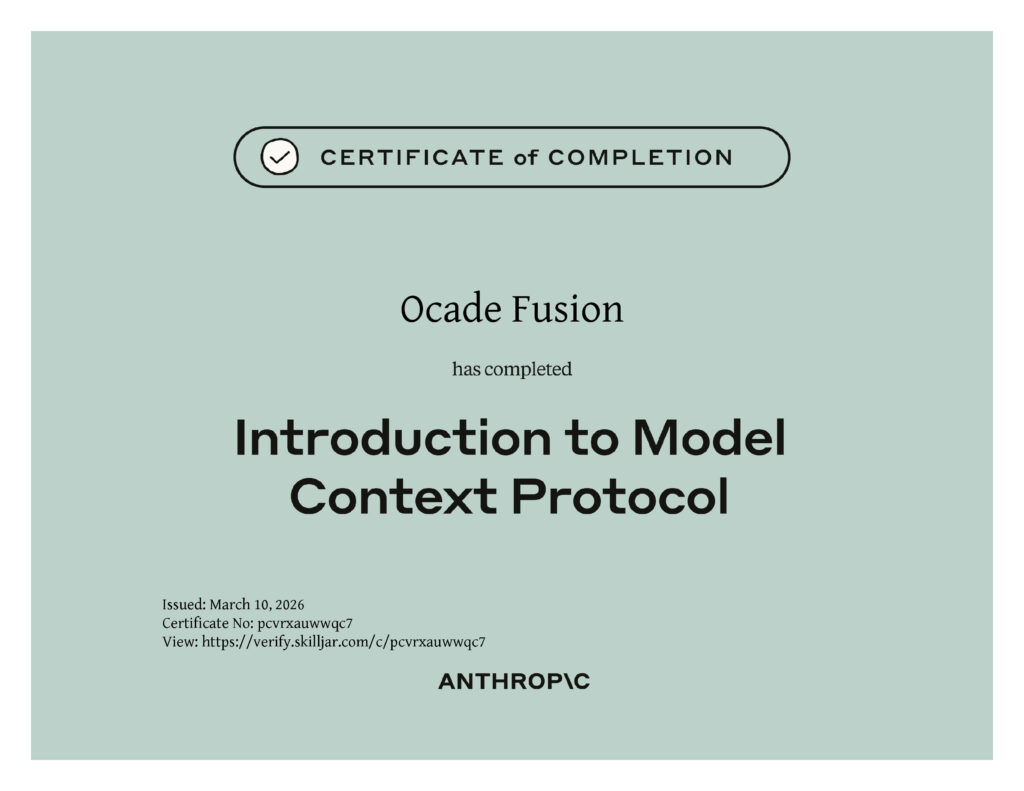 CERTIFICATE of COMPLETION

Ocade Fusion

has completed

Introduction to Model Context Protocol

Issued: March 10, 2026
Certificate No: pcvrxauwwqc7
View: https://verify.skilljar.com/c/pcvrxauwwqc7

ANTHROP\C